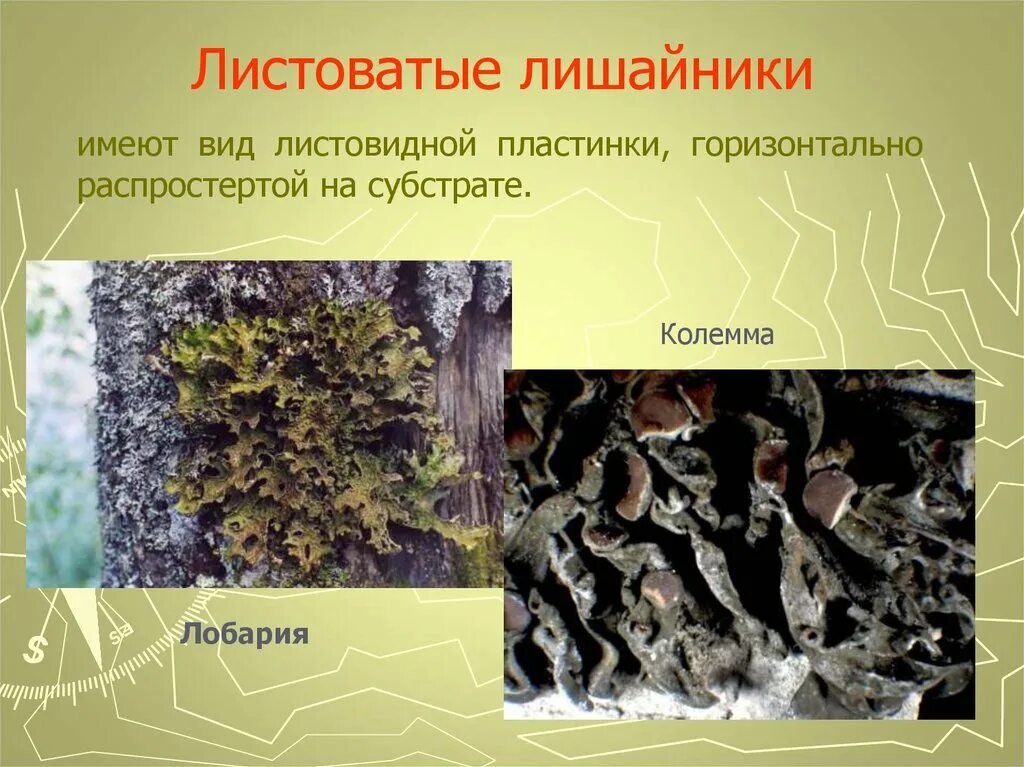 Листоватые лишайники

имеют вид листовидной пластинки, горизонтально распростертой на субстрате.

Колемма

Лобария